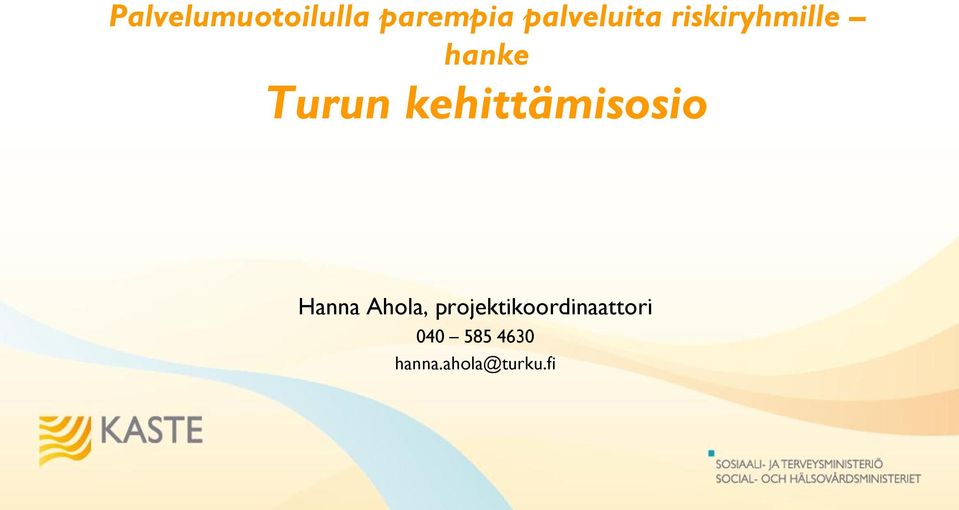 Palvelumuotoilulla parempia palveluita riskiryhmille – hanke

Turun kehittämisosio

Hanna Ahola, projektikoordinaattori

040 – 585 4630

hanna.ahola@turku.fi

KASTE

SOSIAALI- JA TERVEYSMINISTERIÖ
SOCIAL- OCH HÄLSOVÅRDSMINISTERIET